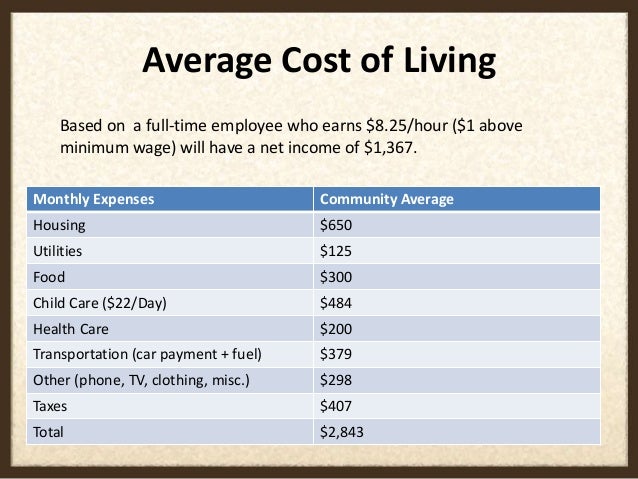 Average Cost of Living

Based on a full-time employee who earns \$8.25/hour (\$1 above minimum wage) will have a net income of \$1,367.

| Monthly Expenses | Community Average |
|---|---|
| Housing | \$650 |
| Utilities | \$125 |
| Food | \$300 |
| Child Care (\$22/Day) | \$484 |
| Health Care | \$200 |
| Transportation (car payment + fuel) | \$379 |
| Other (phone, TV, clothing, misc.) | \$298 |
| Taxes | \$407 |
| Total | \$2,843 |